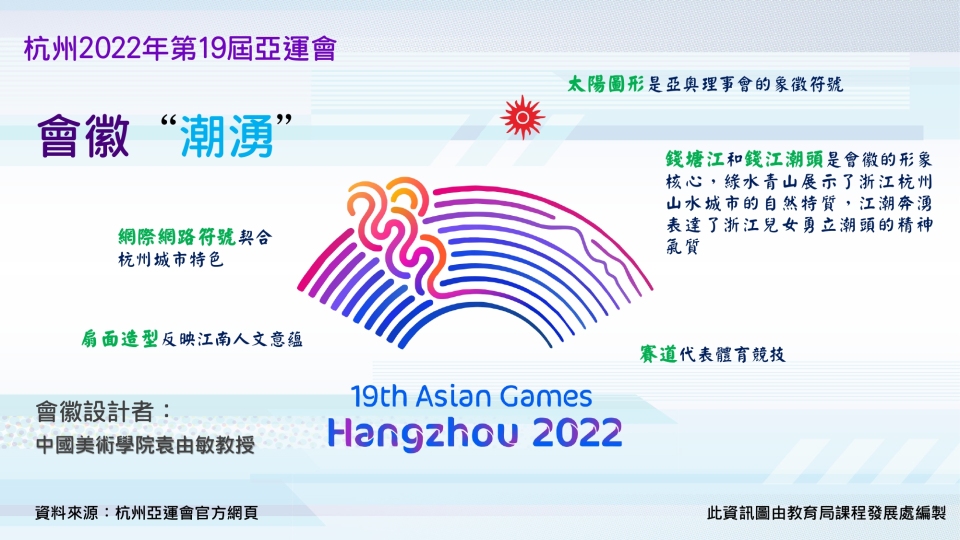 杭州2022年第19屆亞運會

會徽 “潮湧”

太陽圖形是亞奧理事會的象徵符號

錢塘江和錢江潮頭是會徽的形象核心，綠水青山展示了浙江杭州山水城市的自然特質，江潮奔湧表達了浙江兒女勇立潮頭的精神氣質

網際網路符號契合杭州城市特色

扇面造型反映江南人文意蘊

賽道代表體育競技

19th Asian Games
Hangzhou 2022

會徽設計者：
中國美術學院袁由敏教授

資料來源：杭州亞運會官方網頁

此資訊圖由教育局課程發展處編製